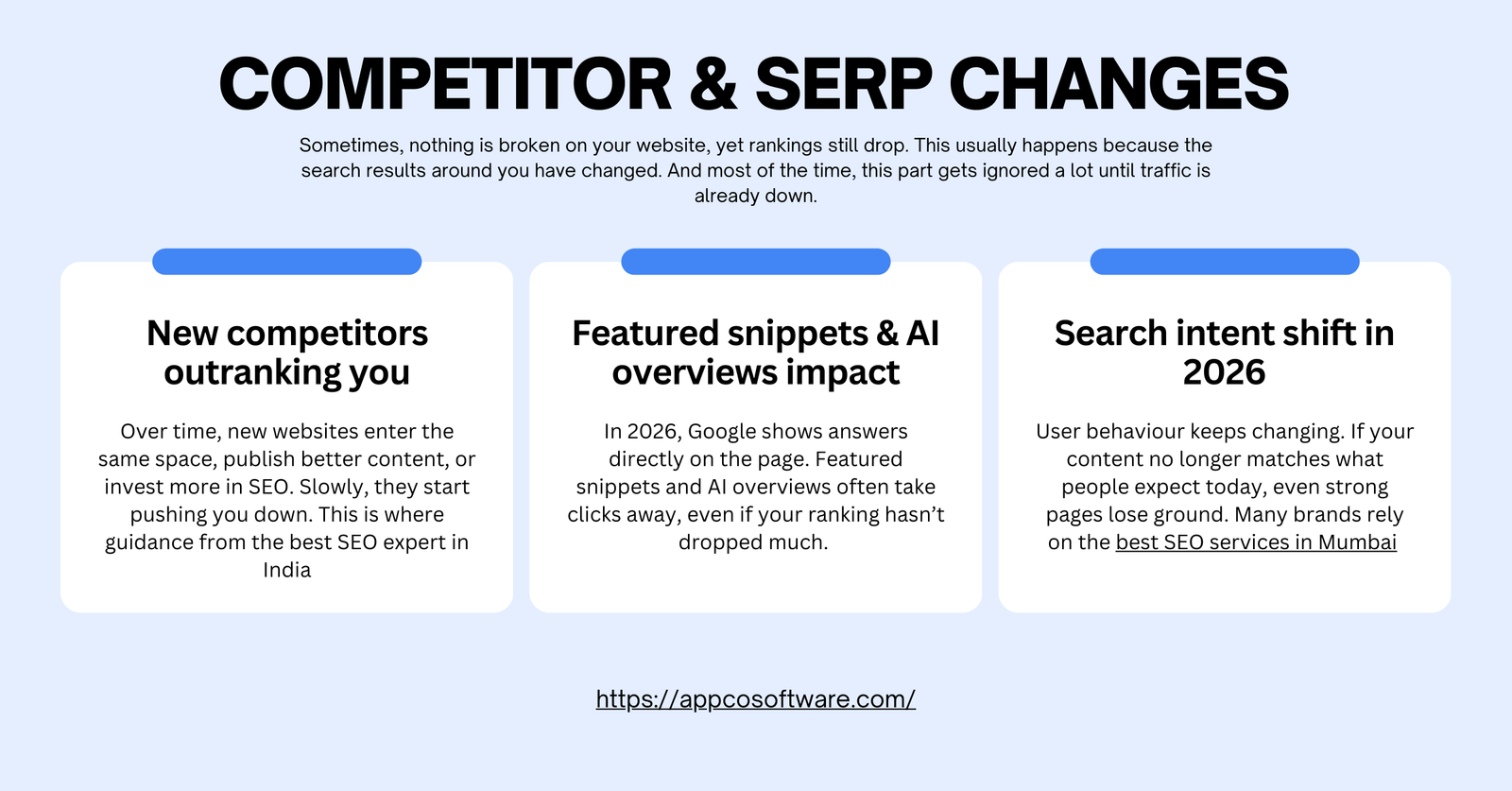 COMPETITOR & SERP CHANGES

Sometimes, nothing is broken on your website, yet rankings still drop. This usually happens because the search results around you have changed. And most of the time, this part gets ignored a lot until traffic is already down.

New competitors outranking you

Over time, new websites enter the same space, publish better content, or invest more in SEO. Slowly, they start pushing you down. This is where guidance from the best SEO expert in India

Featured snippets & AI overviews impact

In 2026, Google shows answers directly on the page. Featured snippets and AI overviews often take clicks away, even if your ranking hasn't dropped much.

Search intent shift in 2026

User behaviour keeps changing. If your content no longer matches what people expect today, even strong pages lose ground. Many brands rely on the best SEO services in Mumbai

https://appcosoftware.com/